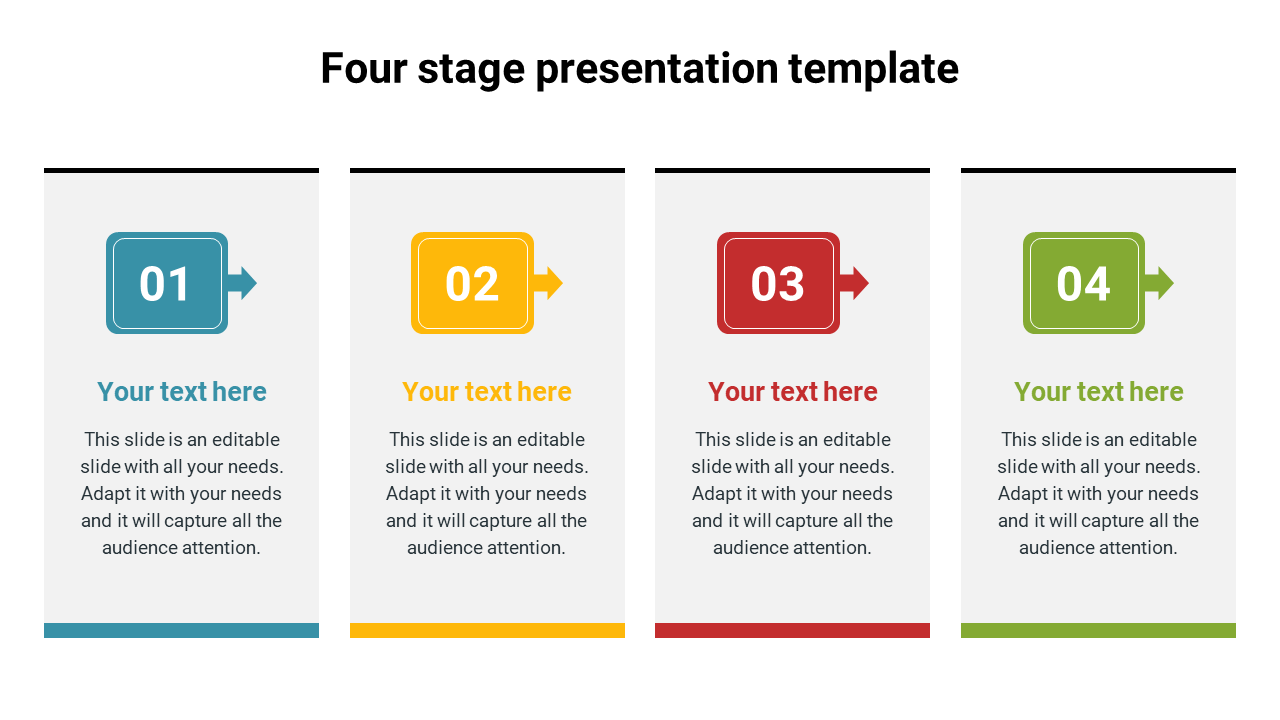 Four stage presentation template

01

Your text here

This slide is an editable slide with all your needs. Adapt it with your needs and it will capture all the audience attention.

02

Your text here

This slide is an editable slide with all your needs. Adapt it with your needs and it will capture all the audience attention.

03

Your text here

This slide is an editable slide with all your needs. Adapt it with your needs and it will capture all the audience attention.

04

Your text here

This slide is an editable slide with all your needs. Adapt it with your needs and it will capture all the audience attention.